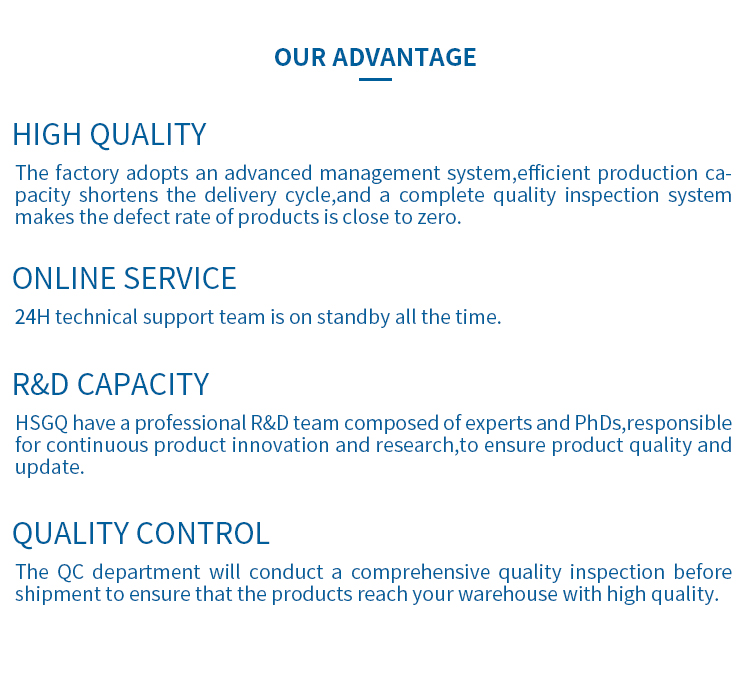 OUR ADVANTAGE

HIGH QUALITY

The factory adopts an advanced management system,efficient production capacity shortens the delivery cycle,and a complete quality inspection system makes the defect rate of products is close to zero.

ONLINE SERVICE

24H technical support team is on standby all the time.

R&D CAPACITY

HSGQ have a professional R&D team composed of experts and PhDs,responsible for continuous product innovation and research,to ensure product quality and update.

QUALITY CONTROL

The QC department will conduct a comprehensive quality inspection before shipment to ensure that the products reach your warehouse with high quality.